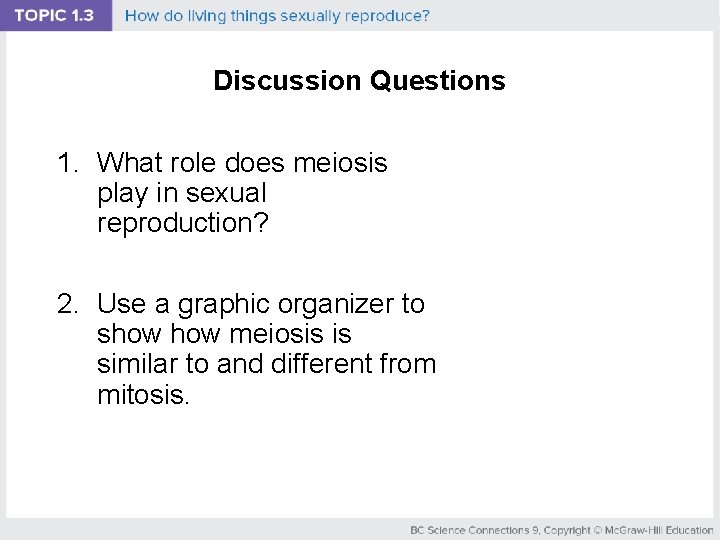 TOPIC 1.3 How do living things sexually reproduce?

Discussion Questions

1. What role does meiosis play in sexual reproduction?

2. Use a graphic organizer to show how meiosis is similar to and different from mitosis.

BC Science Connections 9, Copyright © McGraw-Hill Education